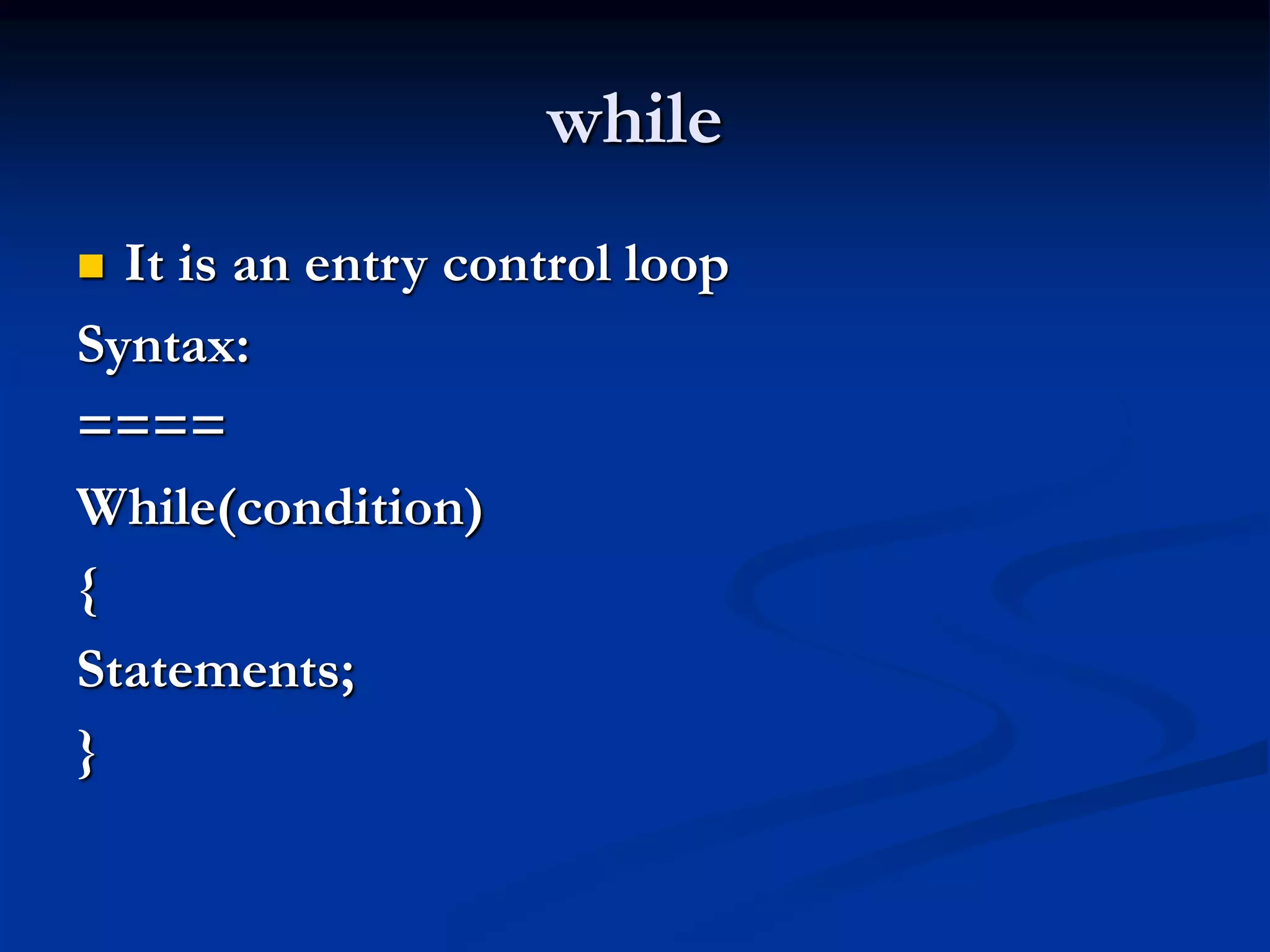 while

It is an entry control loop

Syntax:

====

While(condition)

{

Statements;

}